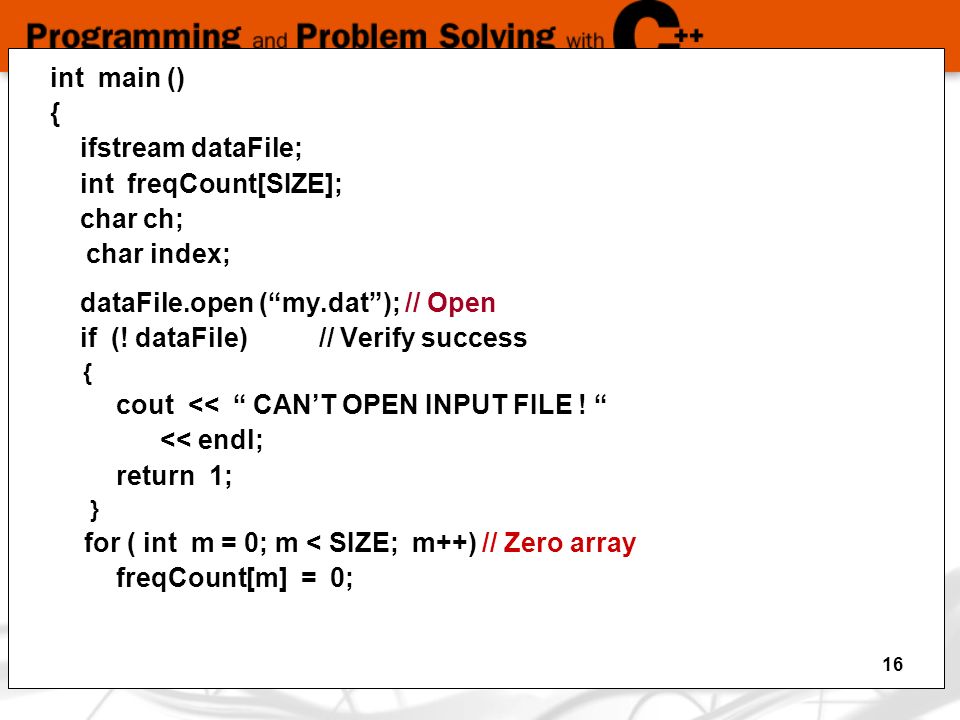 Programming and Problem Solving with C++

int main ()
{
ifstream dataFile;
int freqCount[SIZE];
char ch;
char index;

dataFile.open (“my.dat”); // Open
if (! dataFile) // Verify success
{
cout << “ CAN’T OPEN INPUT FILE ! “
<< endl;
return 1;
}
for ( int m = 0; m < SIZE; m++) // Zero array
freqCount[m] = 0;

16